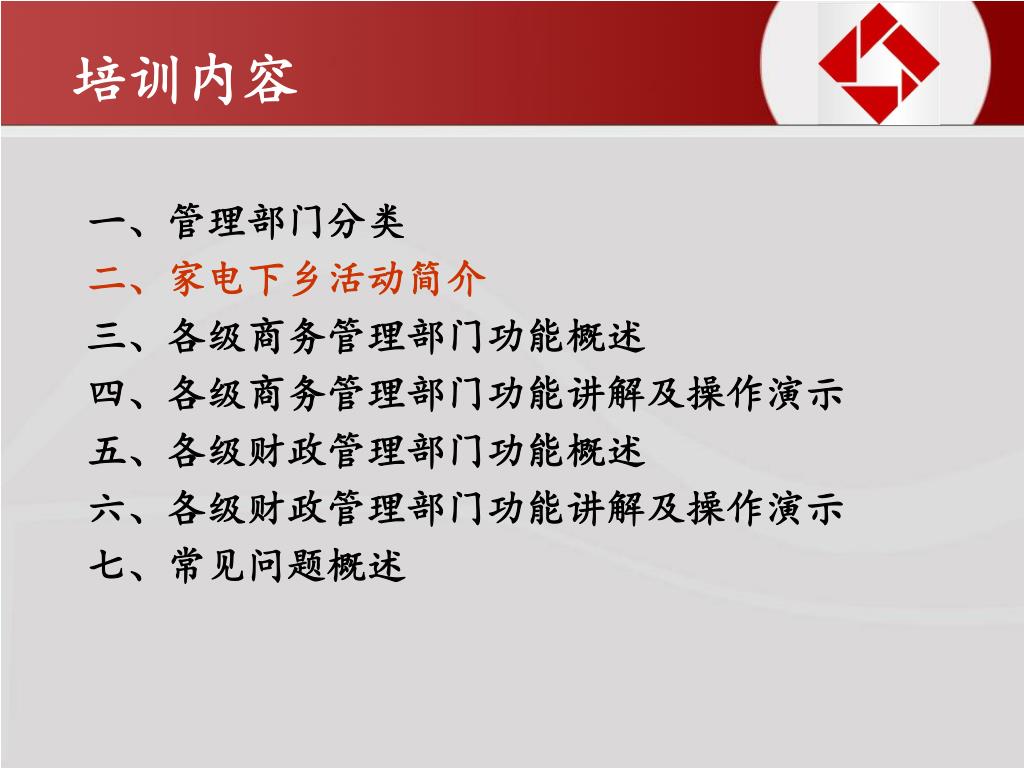 培训内容

一、管理部门分类
二、家电下乡活动简介
三、各级商务管理部门功能概述
四、各级商务管理部门功能讲解及操作演示
五、各级财政管理部门功能概述
六、各级财政管理部门功能讲解及操作演示
七、常见问题概述